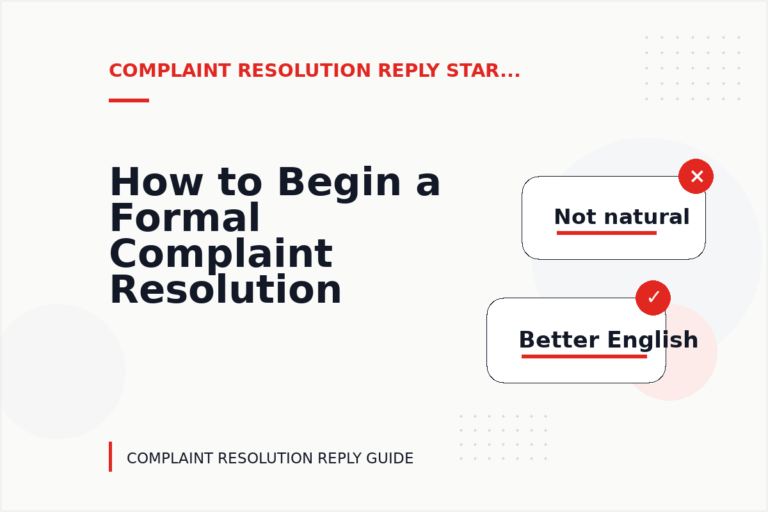 COMPLAINT RESOLUTION REPLY STAR...

How to Begin a Formal Complaint Resolution

Not natural

Better English

COMPLAINT RESOLUTION REPLY GUIDE